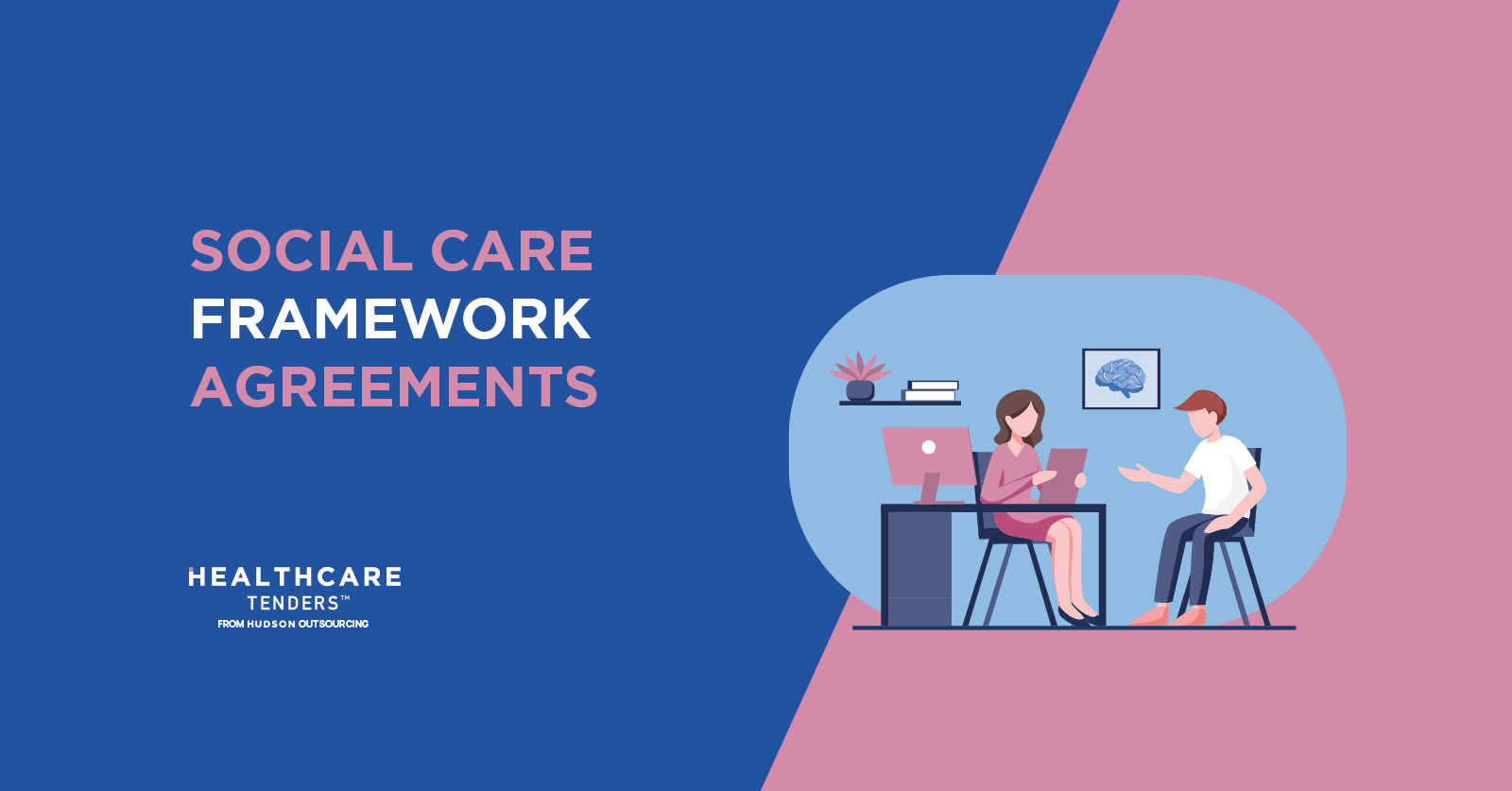 SOCIAL CARE
FRAMEWORK
AGREEMENTS

HEALTHCARE
TENDERS™
FROM HUDSON OUTSOURCING